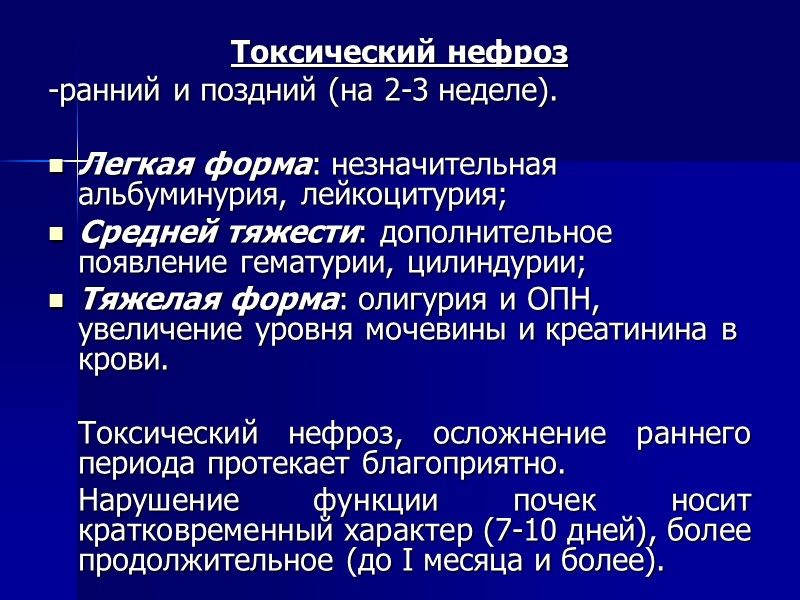 Токсический нефроз

-ранний и поздний (на 2-3 неделе).

- Легкая форма: незначительная альбуминурия, лейкоцитурия;
- Средней тяжести: дополнительное появление гематурии, цилиндурии;
- Тяжелая форма: олигурия и ОПН, увеличение уровня мочевины и креатинина в крови.

Токсический нефроз, осложнение раннего периода протекает благоприятно.

Нарушение функции почек носит кратковременный характер (7-10 дней), более продолжительное (до I месяца и более).